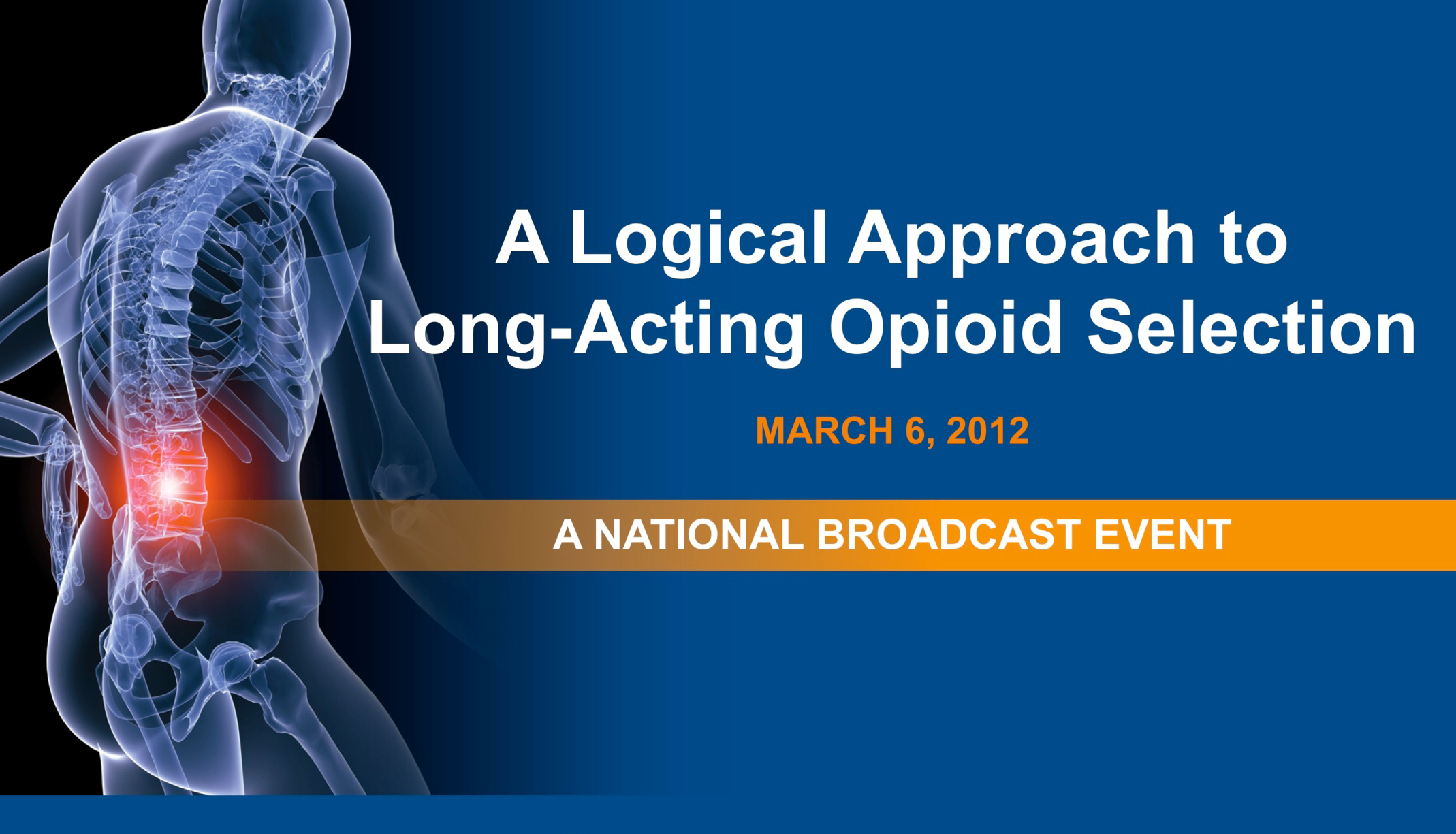 A Logical Approach to Long-Acting Opioid Selection

MARCH 6, 2012

A NATIONAL BROADCAST EVENT